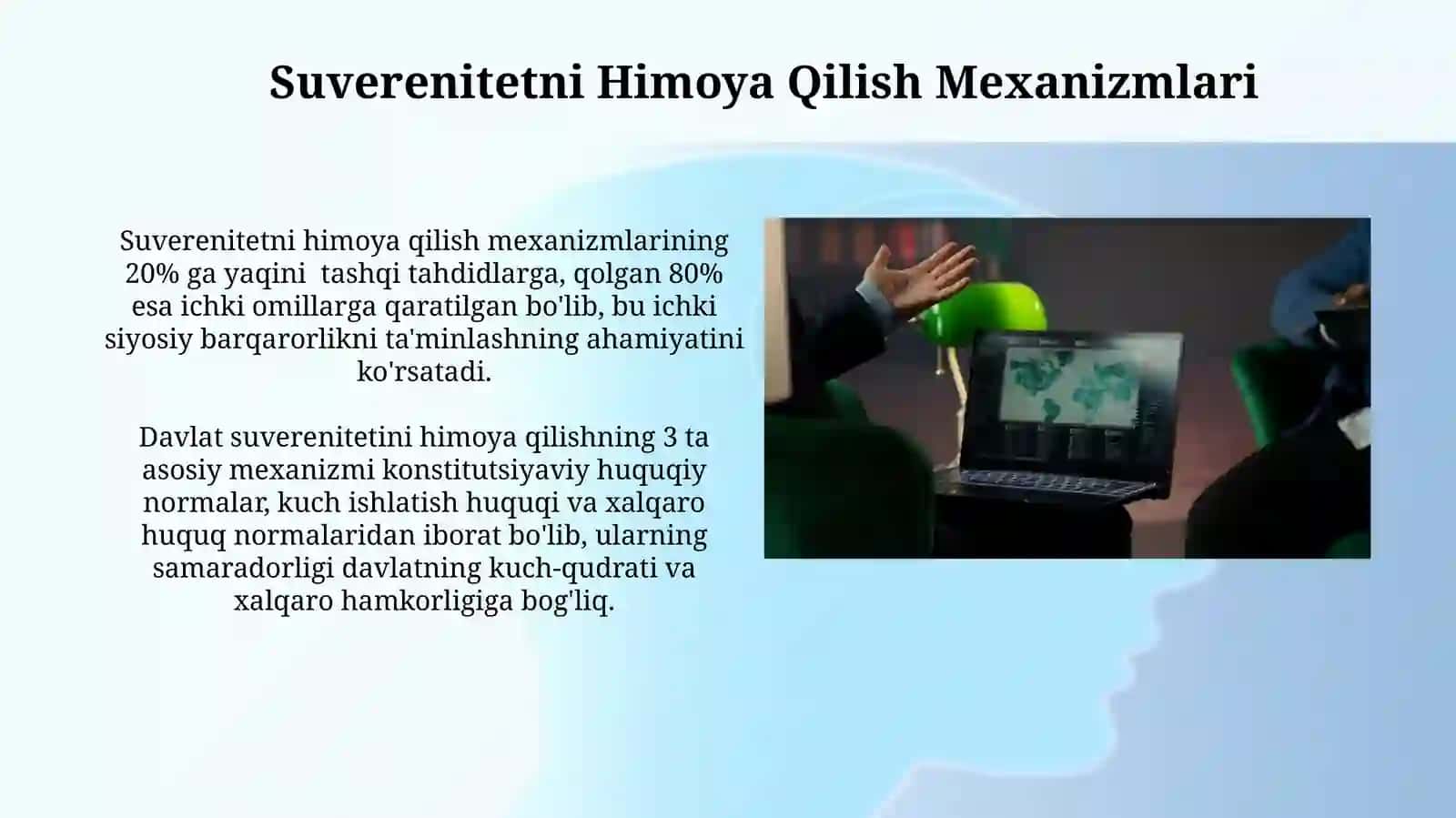 Suverenitetni Himoya Qilish Mexanizmlari

Suverenitetni himoya qilish mexanizmlarining 20% ga yaqini  tashqi tahdidlarga, qolgan 80% esa ichki omillarga qaratilgan bo'lib, bu ichki siyosiy barqarorlikni ta'minlashning ahamiyatini ko'rsatadi.

Davlat suverenitetini himoya qilishning 3 ta asosiy mexanizmi konstitutsiyaviy huquqiy normalar, kuch ishlatish huquqi va xalqaro huquq normalaridan iborat bo'lib, ularning samaradorligi davlatning kuch-qudrati va xalqaro hamkorligiga bog'liq.